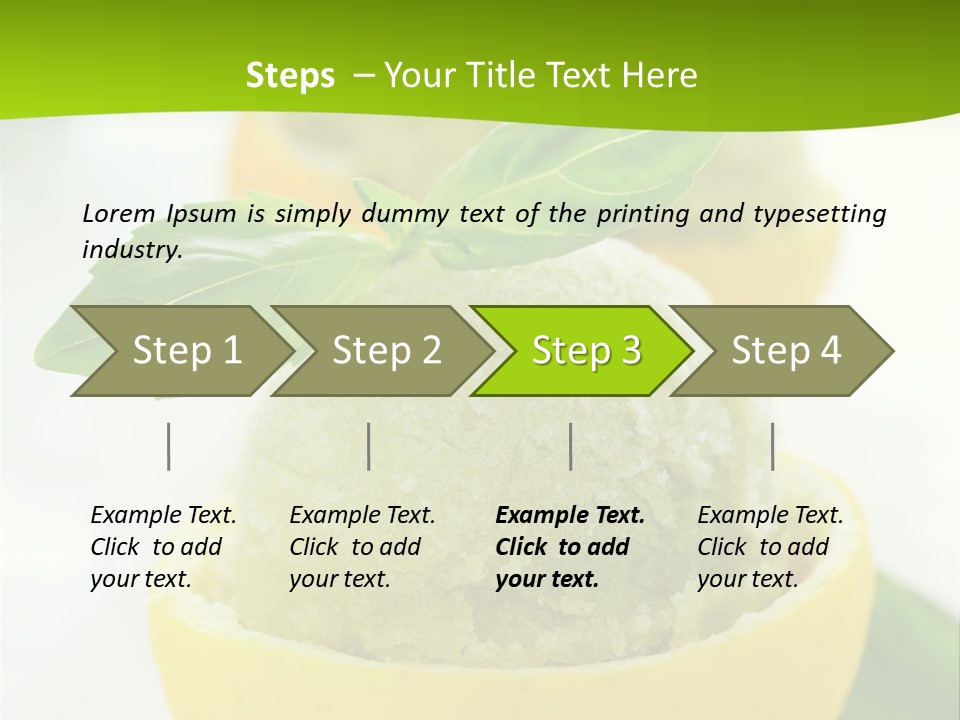 Steps – Your Title Text Here

Lorem Ipsum is simply dummy text of the printing and typesetting industry.

Step 1

Step 2

Step 3

Step 4

Example Text. Click to add your text.

Example Text. Click to add your text.

Example Text. Click to add your text.

Example Text. Click to add your text.